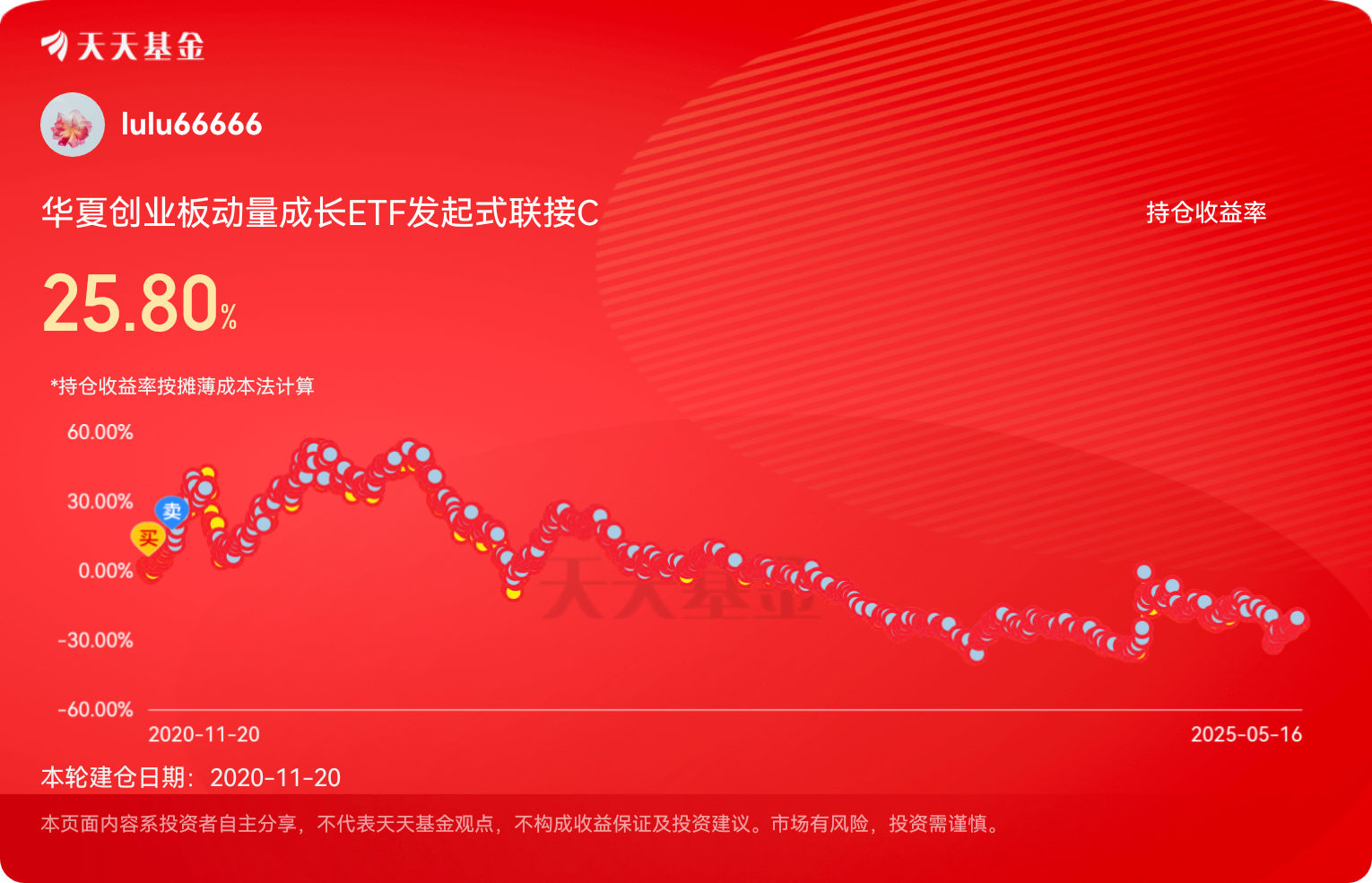 天天基金

lulu66666

华夏创业板动量成长ETF发起式联接C

持仓收益率

25.80%

*持仓收益率按摊薄成本法计算

60.00%
30.00%
0.00%
-30.00%
-60.00%

卖
买

天天基金

2020-11-20
2025-05-16

本轮建仓日期：2020-11-20

本页面内容系投资者自主分享，不代表天天基金观点，不构成收益保证及投资建议。市场有风险，投资需谨慎。